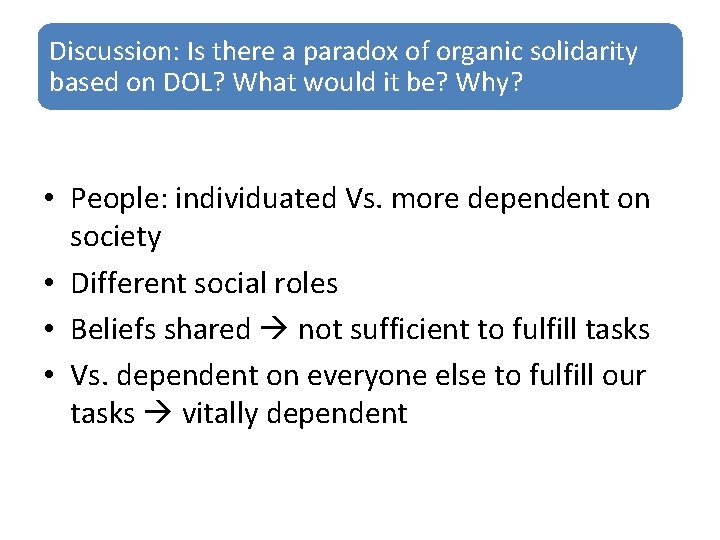 Discussion: Is there a paradox of organic solidarity based on DOL? What would it be? Why?

• People: individuated Vs. more dependent on society
• Different social roles
• Beliefs shared → not sufficient to fulfill tasks
• Vs. dependent on everyone else to fulfill our tasks → vitally dependent